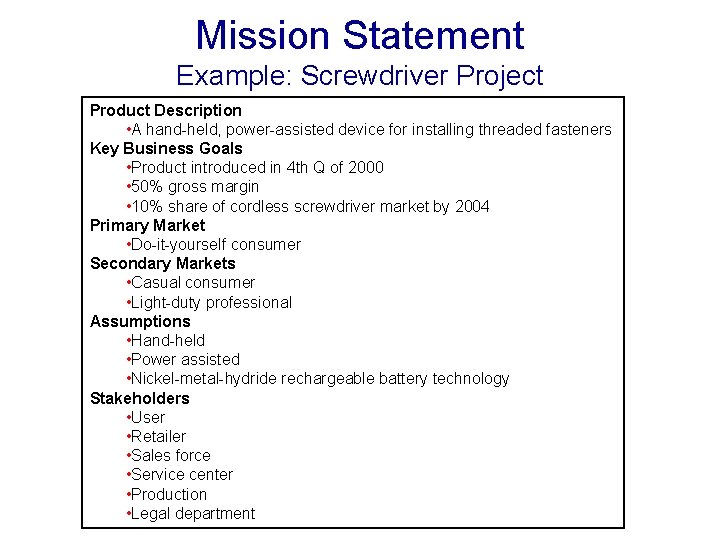 Mission Statement
Example: Screwdriver Project

Product Description
•A hand-held, power-assisted device for installing threaded fasteners
Key Business Goals
•Product introduced in 4th Q of 2000
•50% gross margin
•10% share of cordless screwdriver market by 2004
Primary Market
•Do-it-yourself consumer
Secondary Markets
•Casual consumer
•Light-duty professional
Assumptions
•Hand-held
•Power assisted
•Nickel-metal-hydride rechargeable battery technology
Stakeholders
•User
•Retailer
•Sales force
•Service center
•Production
•Legal department